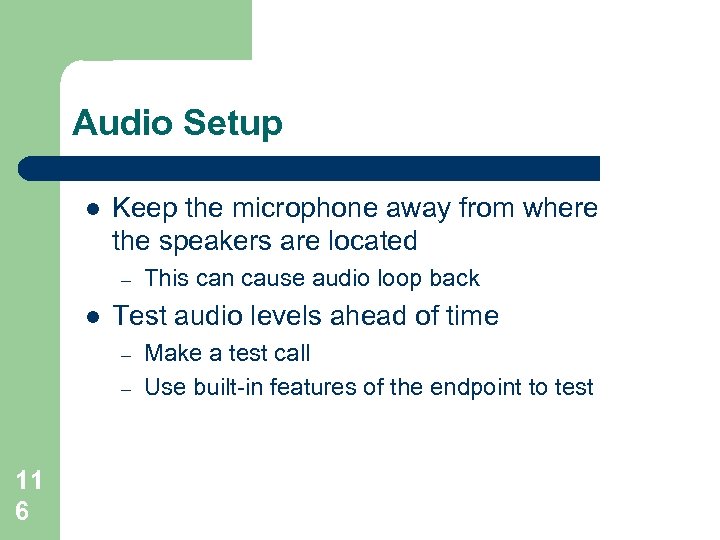 Audio Setup

- Keep the microphone away from where the speakers are located
  – This can cause audio loop back
- Test audio levels ahead of time
  – Make a test call
  – Use built-in features of the endpoint to test

116